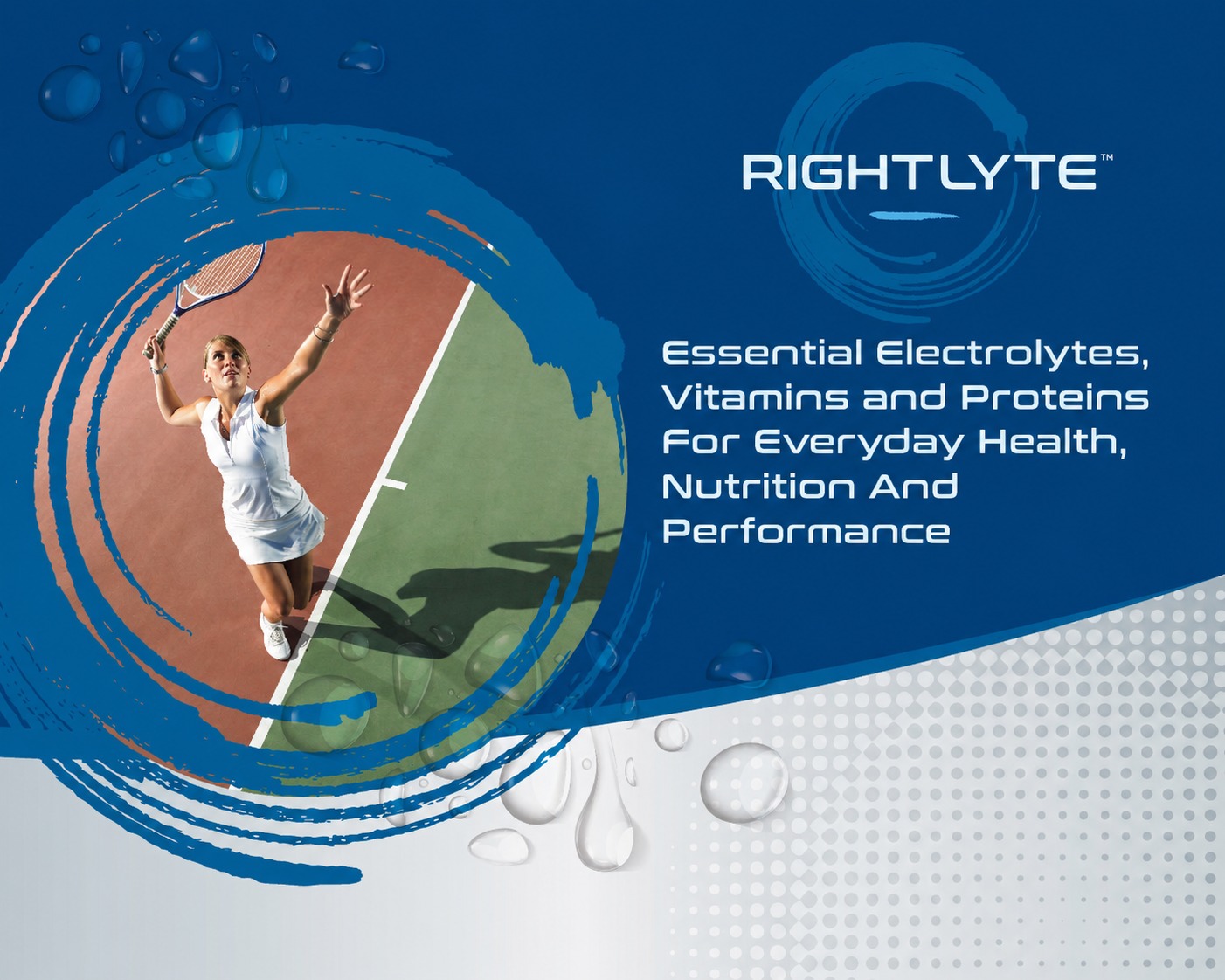 RIGHTLYTE™

Essential Electrolytes, Vitamins and Proteins For Everyday Health, Nutrition And Performance